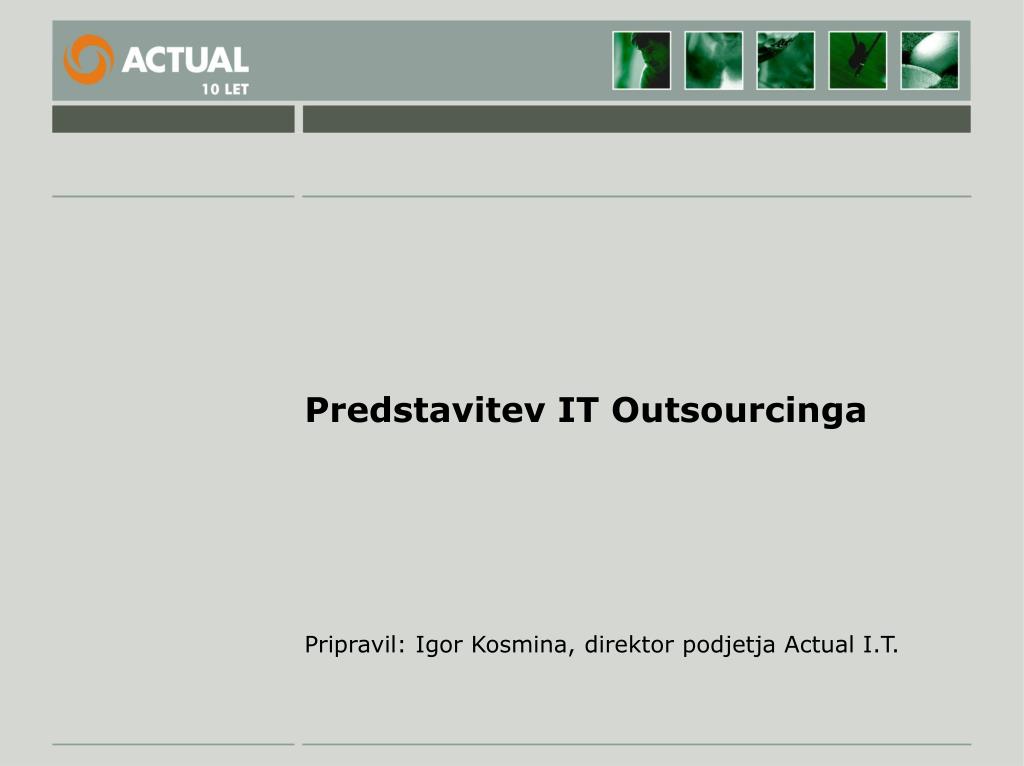 ACTUAL
10 LET

Predstavitev IT Outsourcinga

Pripravil: Igor Kosmina, direktor podjetja Actual I.T.